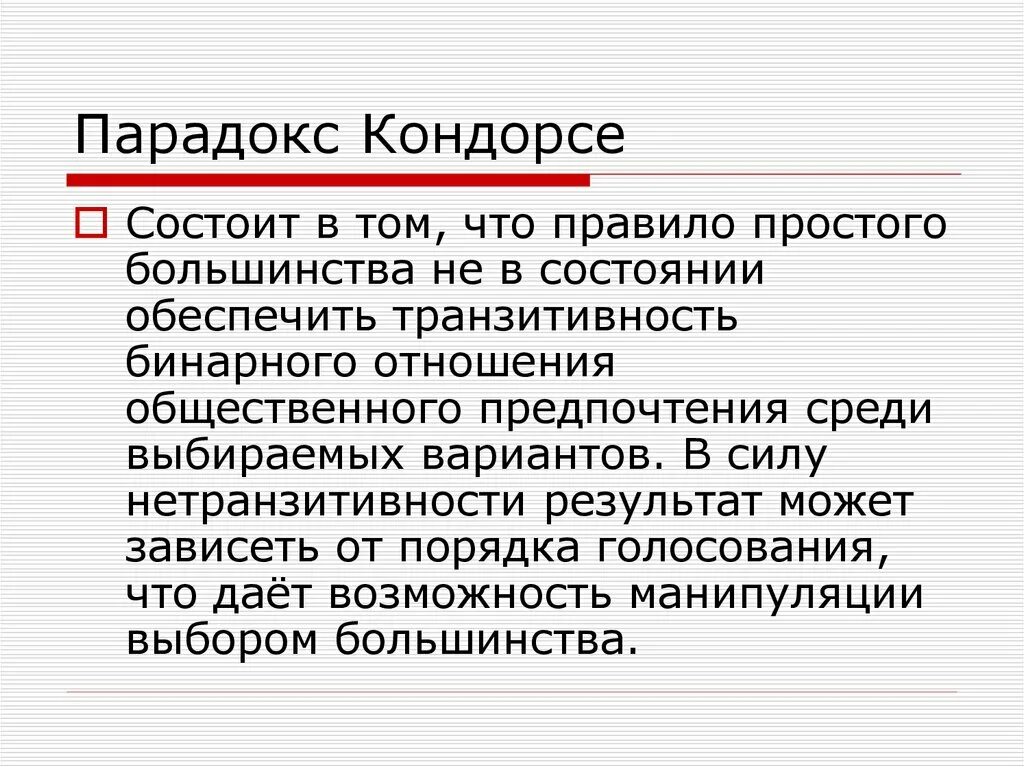 Парадокс Кондорсе

Состоит в том, что правило простого большинства не в состоянии обеспечить транзитивность бинарного отношения общественного предпочтения среди выбираемых вариантов. В силу нетранзитивности результат может зависеть от порядка голосования, что даёт возможность манипуляции выбором большинства.